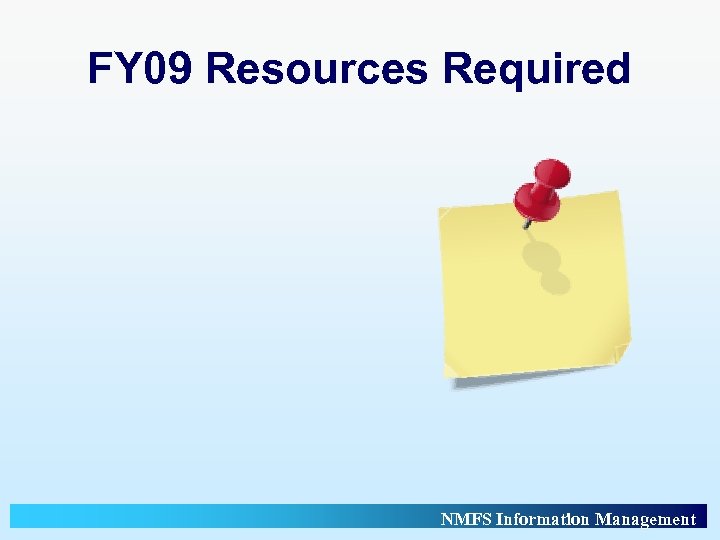 FY09 Resources Required

NMFS Information Management